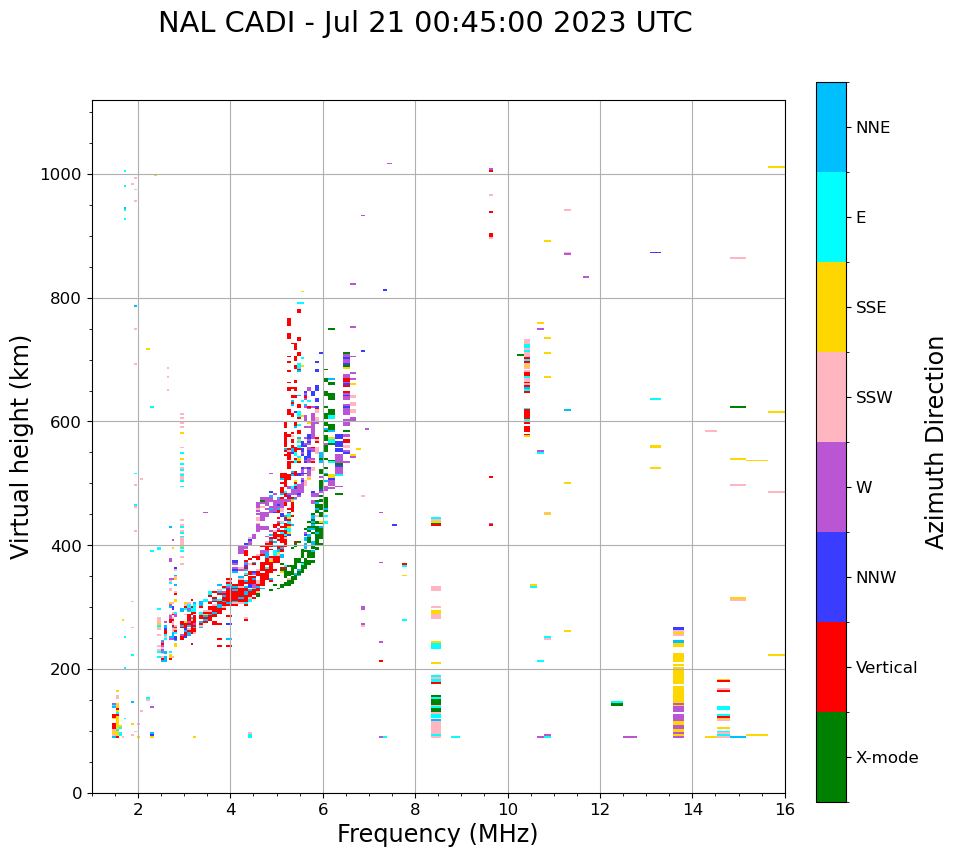 NAL CADI - Jul 21 00:45:00 2023 UTC

Virtual height (km)

1000
800
600
400
200
0

2
4
6
8
10
12
14
16

Frequency (MHz)

NNE
E
SSE
SSW
W
NNW
Vertical
X-mode

Azimuth Direction